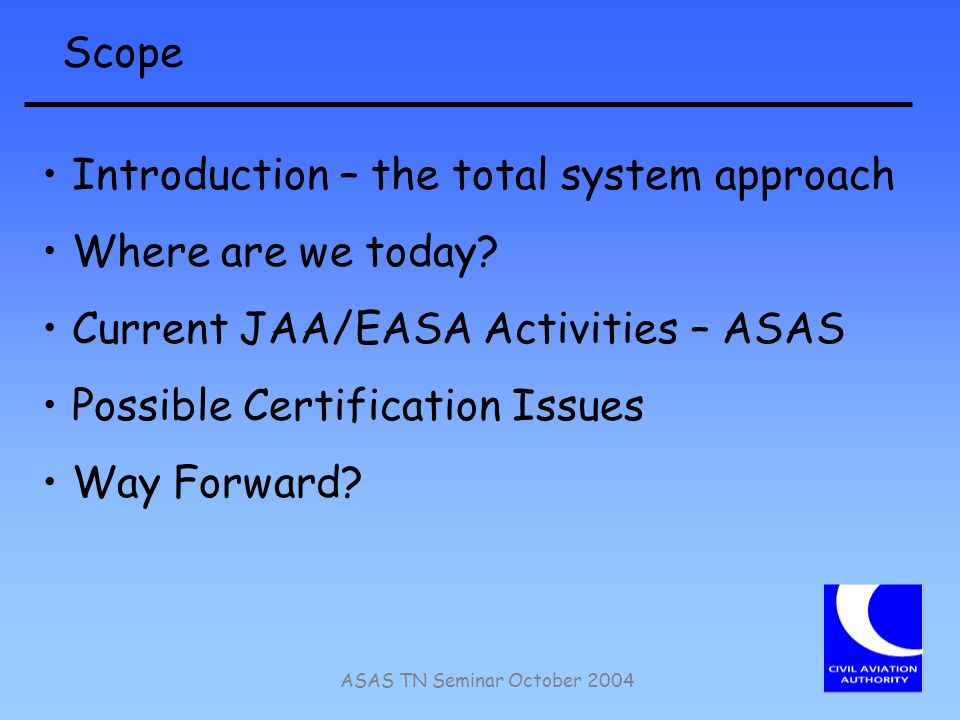 Scope

• Introduction – the total system approach
• Where are we today?
• Current JAA/EASA Activities – ASAS
• Possible Certification Issues
• Way Forward?

ASAS TN Seminar October 2004

CIVIL AVIATION AUTHORITY